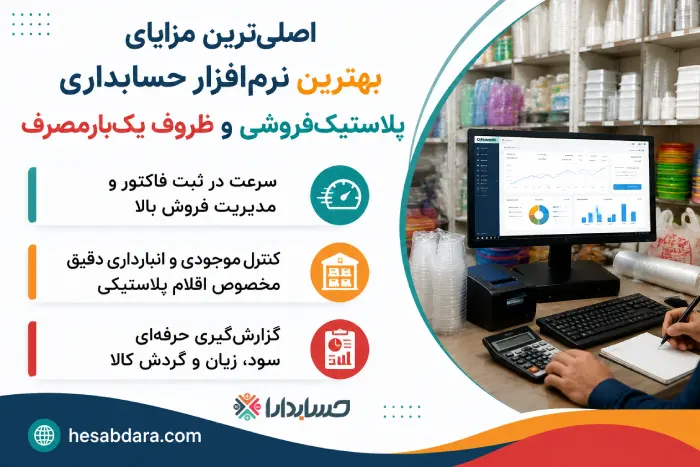 اصلی‌ترین مزایای
بهترین نرم‌افزار حسابداری
پلاستیک‌فروشی و ظروف یک‌بارمصرف

سرعت در ثبت فاکتور و
مدیریت فروش بالا

کنترل موجودی و انبارداری دقیق
مخصوص اقلام پلاستیکی

گزارش‌گیری حرفه‌ای
سود، زیان و گردش کالا

حسابدارا

hesabdara.com